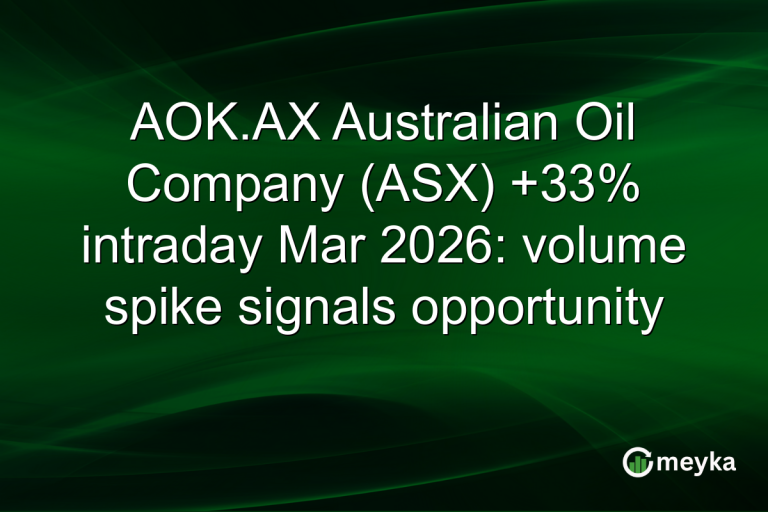 AOK.AX Australian Oil Company (ASX) +33% intraday Mar 2026: volume spike signals opportunity

meyka